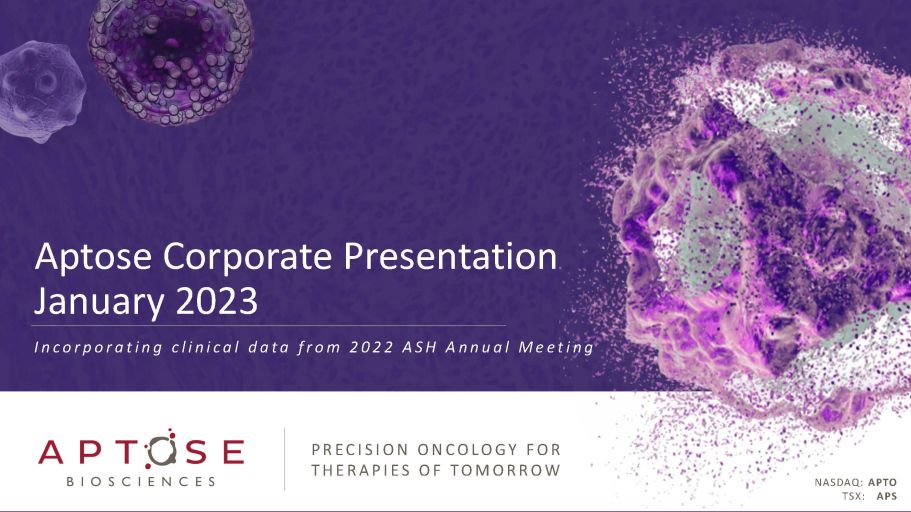 Aptose Corporate Presentation
January 2023

Incorporating clinical data from 2022 ASH Annual Meeting

APTOSE
BIOSCIENCES

PRECISION ONCOLOGY FOR
THERAPIES OF TOMORROW

NASDAQ: APTO
TSX: APS